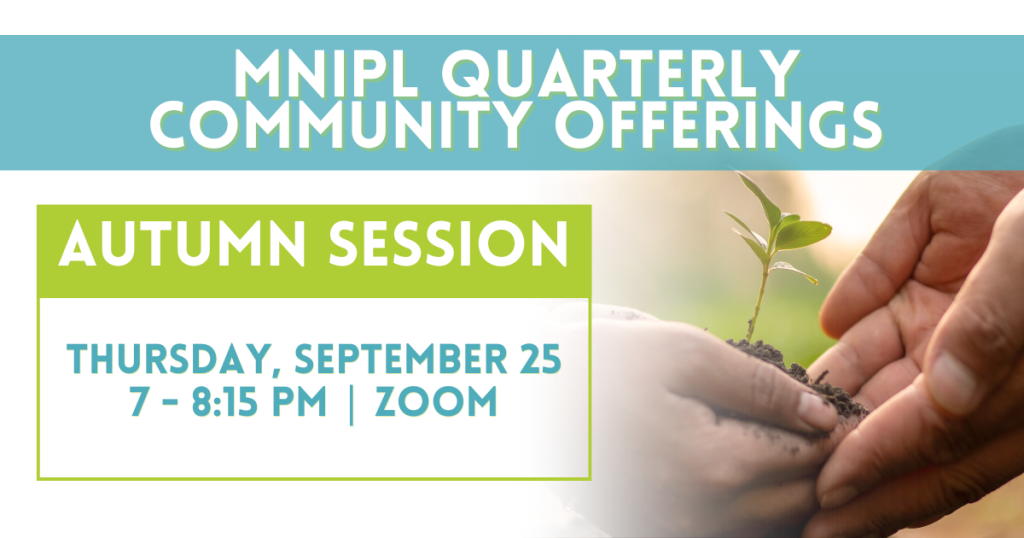 MNIPL QUARTERLY COMMUNITY OFFERINGS

AUTUMN SESSION

THURSDAY, SEPTEMBER 25
7 - 8:15 PM | ZOOM